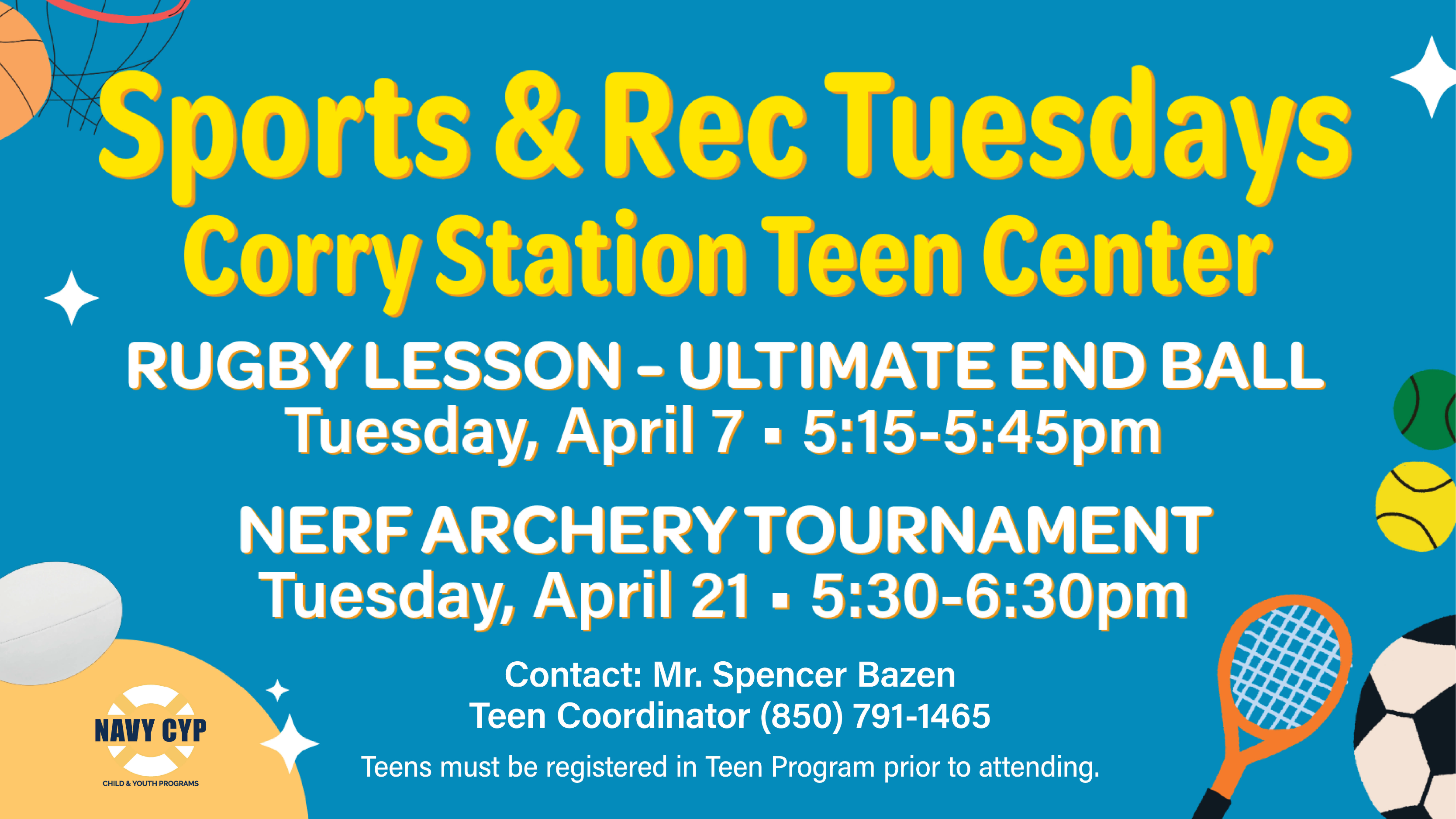 Sports & Rec Tuesdays
Corry Station Teen Center

RUGBY LESSON – ULTIMATE END BALL
Tuesday, April 7 ▪ 5:15-5:45pm

NERF ARCHERY TOURNAMENT
Tuesday, April 21 ▪ 5:30-6:30pm

Contact: Mr. Spencer Bazen
Teen Coordinator (850) 791-1465

Teens must be registered in Teen Program prior to attending.

NAVY CYP
CHILD & YOUTH PROGRAMS